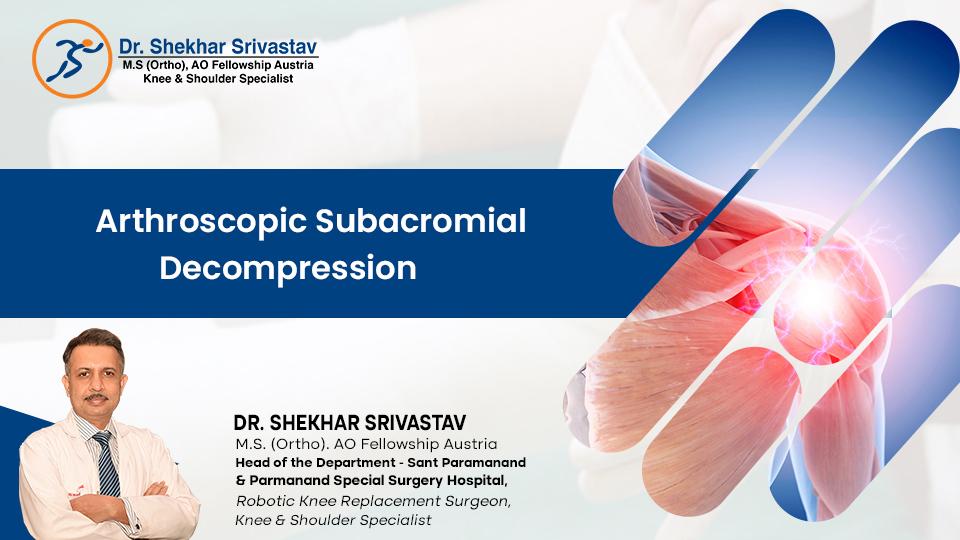 Dr. Shekhar Srivastav
M.S (Ortho), AO Fellowship Austria
Knee & Shoulder Specialist

Arthroscopic Subacromial Decompression

DR. SHEKHAR SRIVASTAV
M.S. (Ortho). AO Fellowship Austria
Head of the Department - Sant Paramanand & Parmanand Special Surgery Hospital,
Robotic Knee Replacement Surgeon,
Knee & Shoulder Specialist